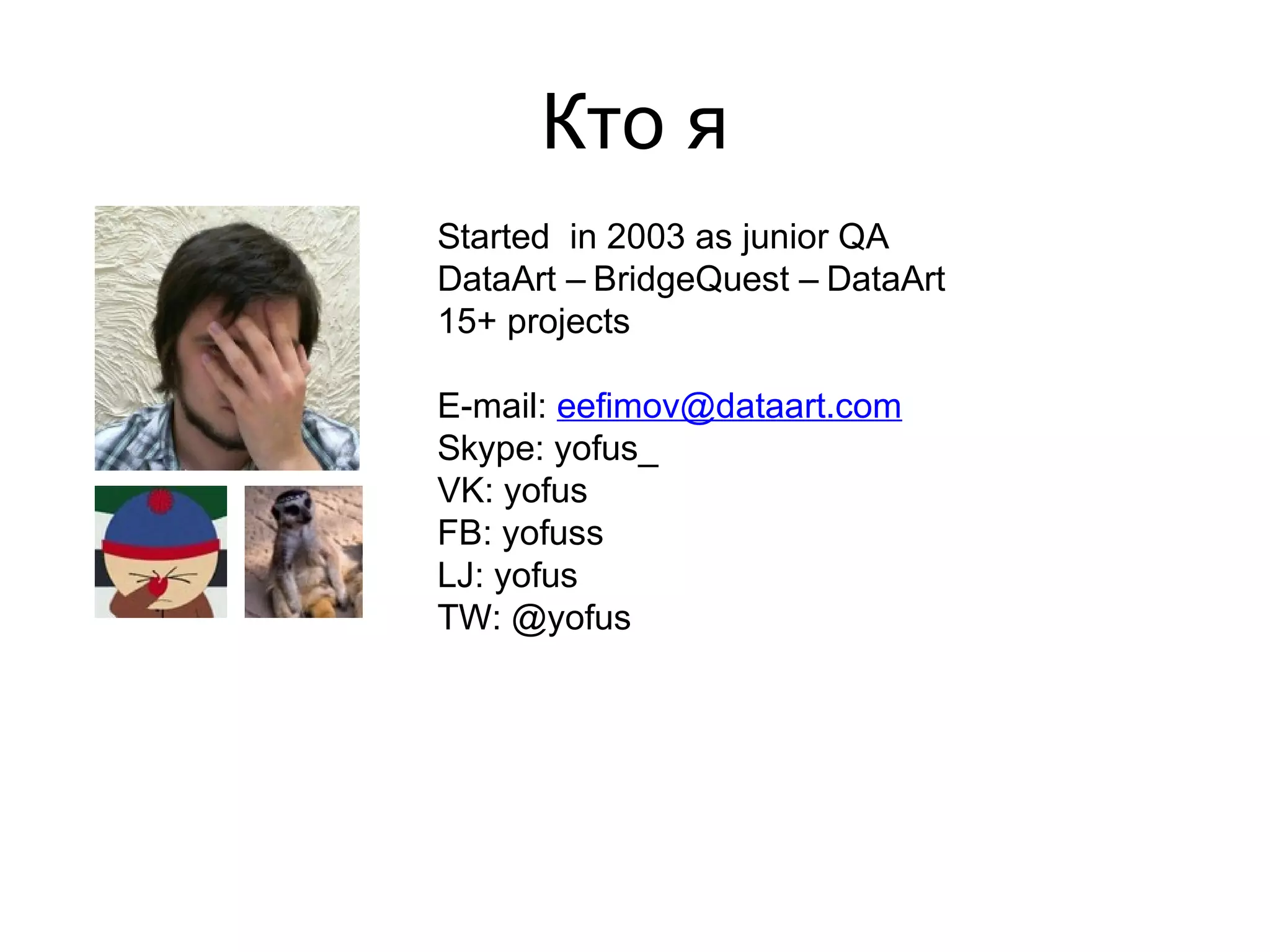 Кто я

Started in 2003 as junior QA
DataArt – BridgeQuest – DataArt
15+ projects

E-mail: eefimov@dataart.com
Skype: yofus_
VK: yofus
FB: yofuss
LJ: yofus
TW: @yofus